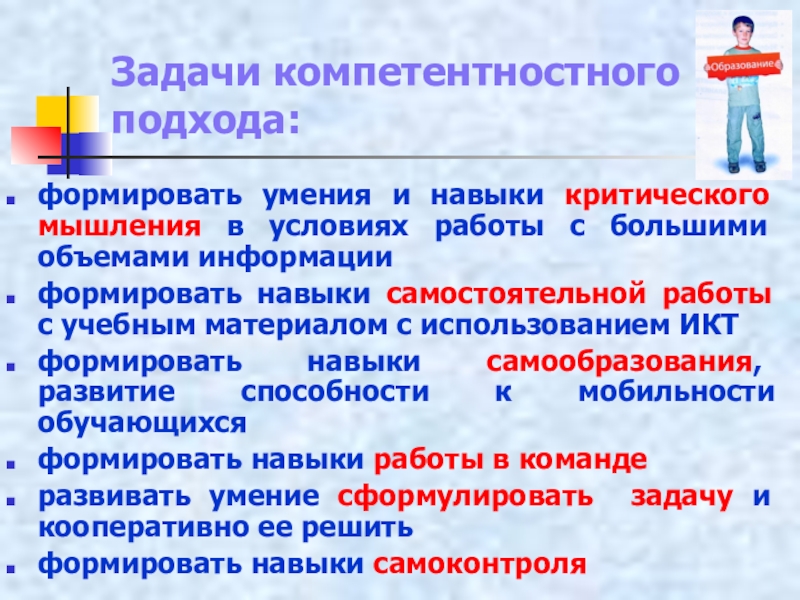 Задачи компетентностного подхода:

Образование

формировать умения и навыки критического мышления в условиях работы с большими объемами информации

формировать навыки самостоятельной работы с учебным материалом с использованием ИКТ

формировать навыки самообразования, развитие способности к мобильности обучающихся

формировать навыки работы в команде

развивать умение сформулировать задачу и кооперативно ее решить

формировать навыки самоконтроля